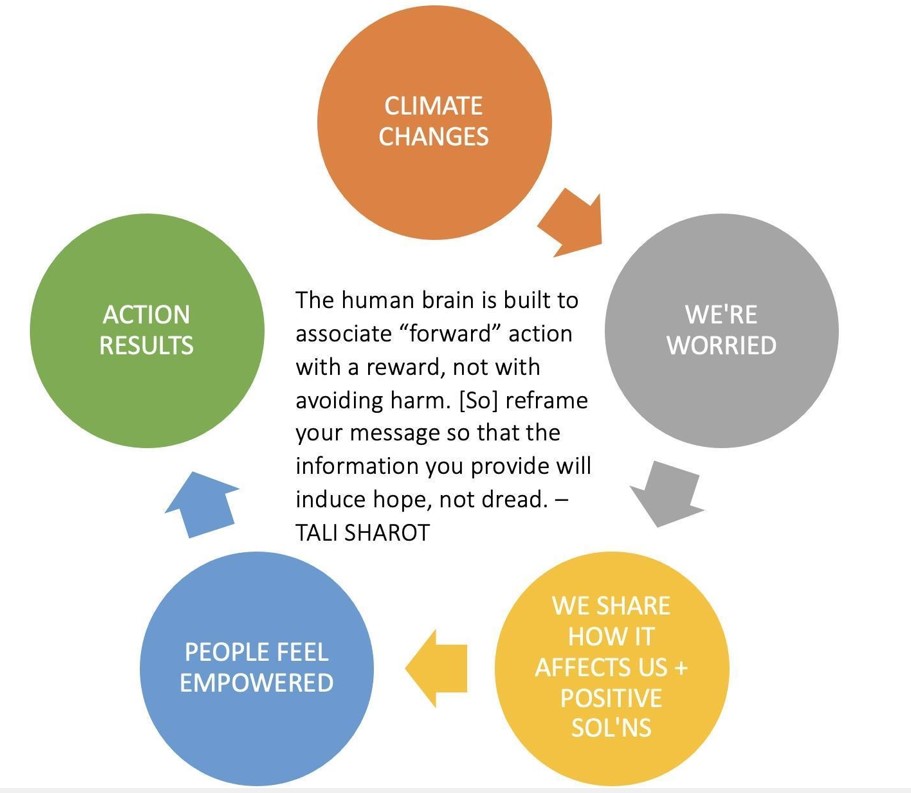 CLIMATE CHANGES

WE'RE WORRIED

WE SHARE HOW IT AFFECTS US + POSITIVE SOL'NS

PEOPLE FEEL EMPOWERED

ACTION RESULTS

The human brain is built to associate “forward” action with a reward, not with avoiding harm. [So] reframe your message so that the information you provide will induce hope, not dread. – TALI SHAROT